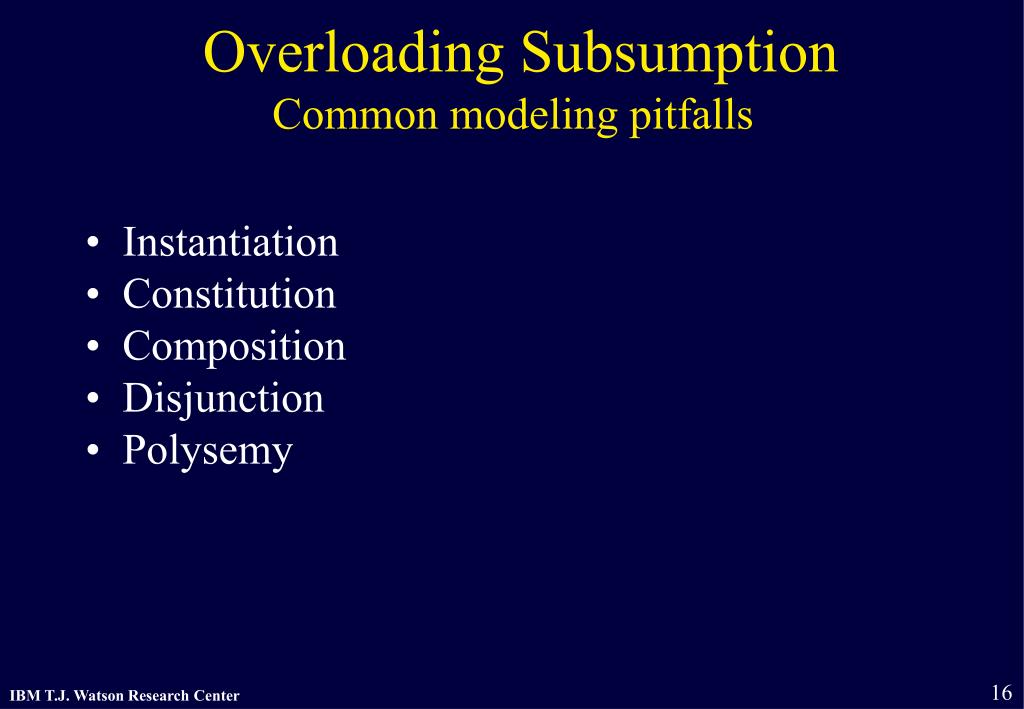 Overloading Subsumption
Common modeling pitfalls

• Instantiation
• Constitution
• Composition
• Disjunction
• Polysemy

IBM T.J. Watson Research Center

16